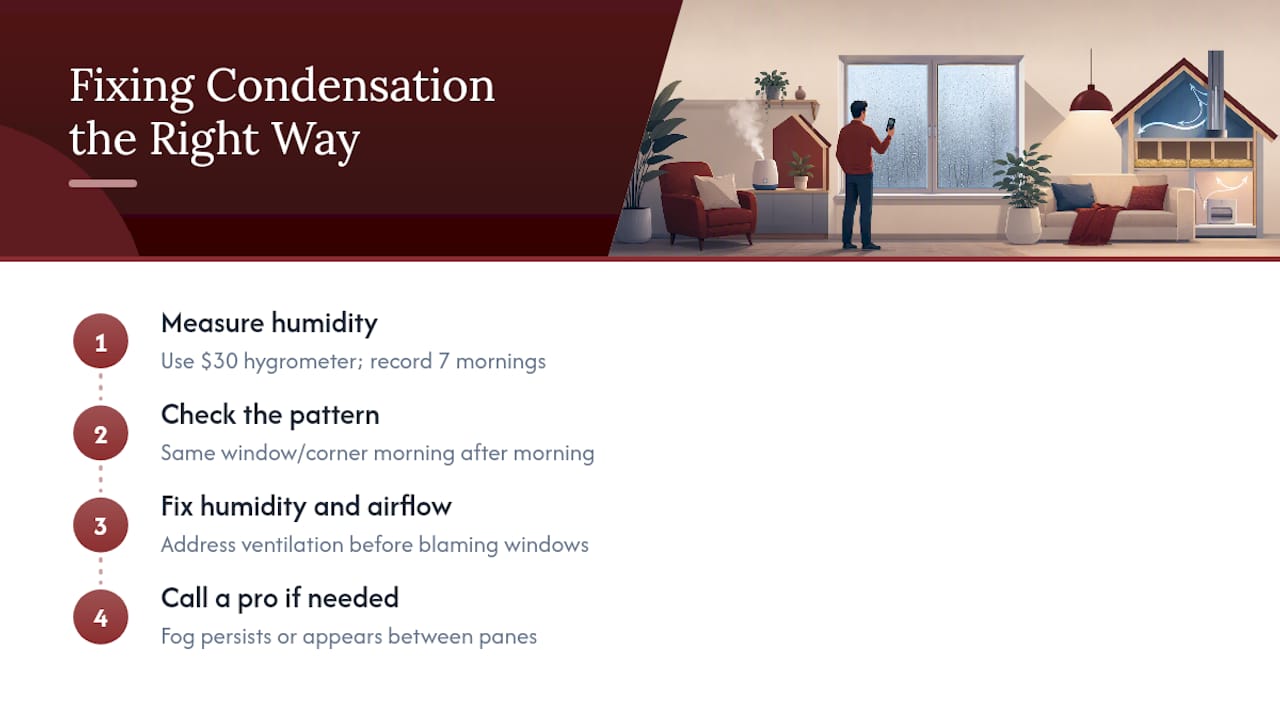 Fixing Condensation the Right Way

1
Measure humidity
Use \$30 hygrometer; record 7 mornings

2
Check the pattern
Same window/corner morning after morning

3
Fix humidity and airflow
Address ventilation before blaming windows

4
Call a pro if needed
Fog persists or appears between panes